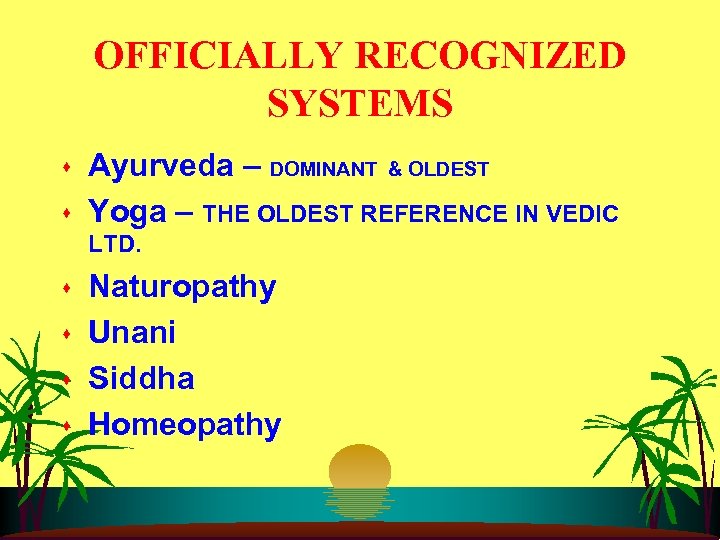 OFFICIALLY RECOGNIZED SYSTEMS

- Ayurveda – DOMINANT & OLDEST
- Yoga – THE OLDEST REFERENCE IN VEDIC LTD.
- Naturopathy
- Unani
- Siddha
- Homeopathy